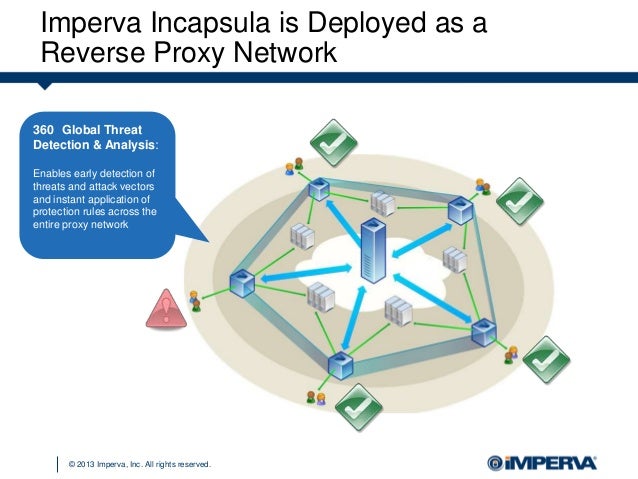 Imperva Incapsula is Deployed as a Reverse Proxy Network

360 Global Threat Detection & Analysis:

Enables early detection of threats and attack vectors and instant application of protection rules across the entire proxy network

© 2013 Imperva, Inc. All rights reserved.

IMPERVA